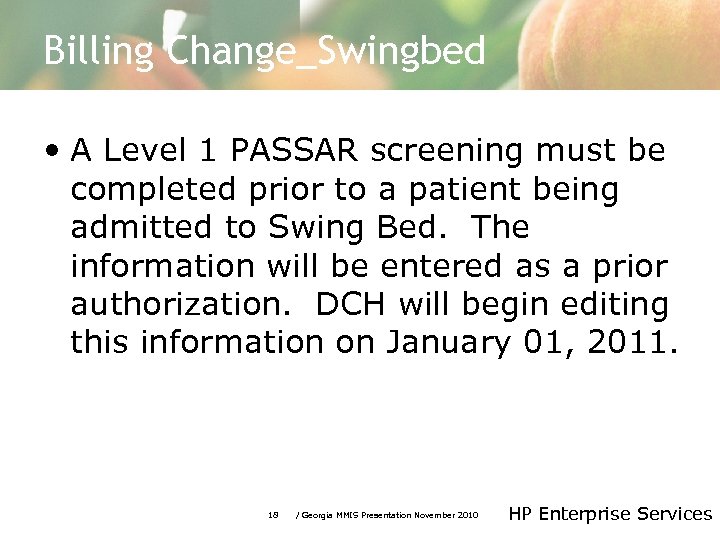 Billing Change_Swingbed

• A Level 1 PASSAR screening must be completed prior to a patient being admitted to Swing Bed. The information will be entered as a prior authorization. DCH will begin editing this information on January 01, 2011.

18 / Georgia MMIS Presentation November 2010 HP Enterprise Services